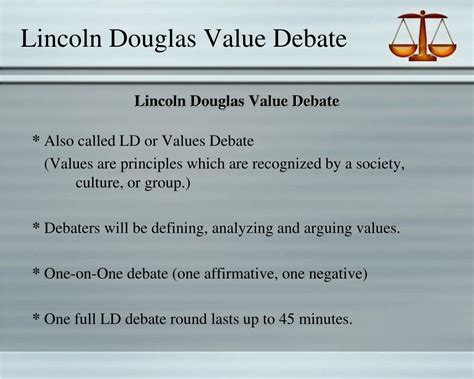 Lincoln Douglas Value Debate

Lincoln Douglas Value Debate

* Also called LD or Values Debate
(Values are principles which are recognized by a society, culture, or group.)

* Debaters will be defining, analyzing and arguing values.

* One-on-One debate (one affirmative, one negative)

* One full LD debate round lasts up to 45 minutes.